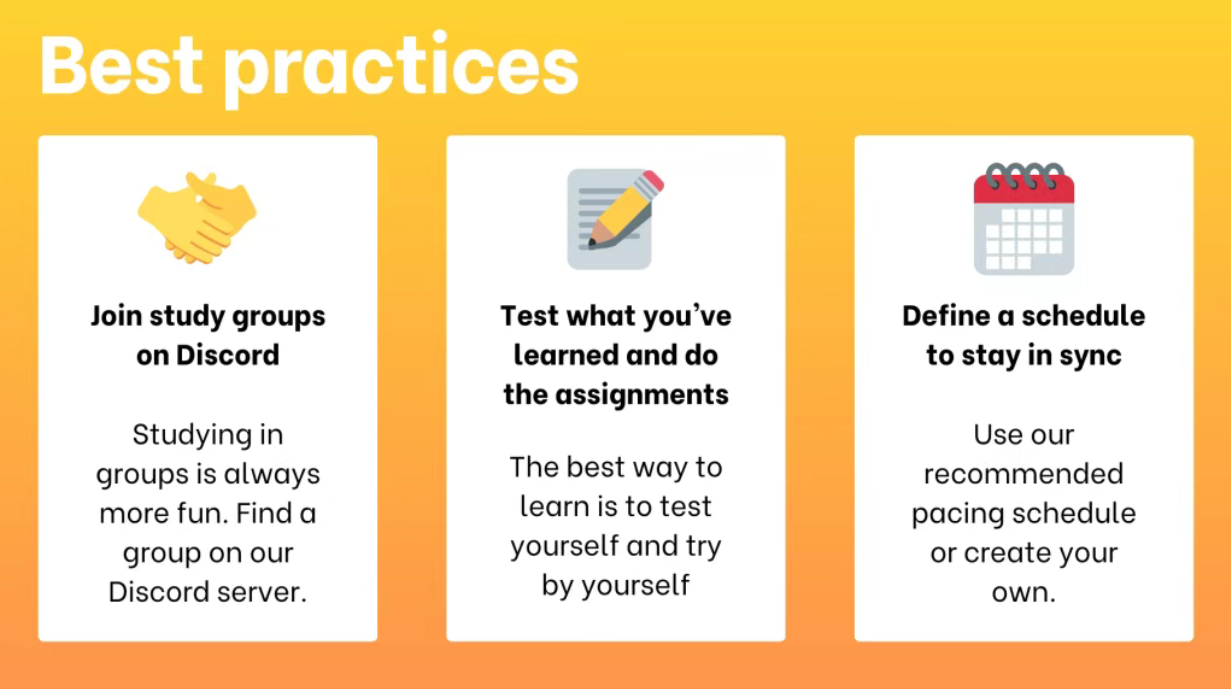 Best practices

Join study groups on Discord

Studying in groups is always more fun. Find a group on our Discord server.

Test what you've learned and do the assignments

The best way to learn is to test yourself and try by yourself

Define a schedule to stay in sync

Use our recommended pacing schedule or create your own.